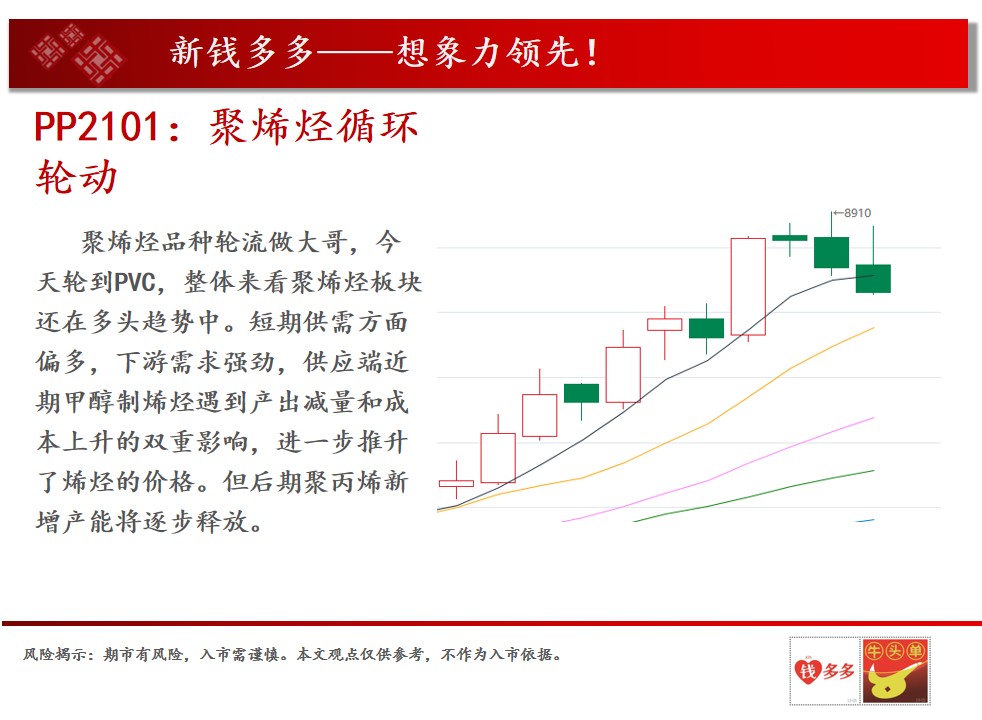 新钱多多——想象力领先!

PP2101：聚烯烃循环轮动

聚烯烃品种轮流做大哥，今天轮到PVC，整体来看聚烯烃板块还在多头趋势中。短期供需方面偏多，下游需求强劲，供应端近期甲醇制烯烃遇到产出减量和成本上升的双重影响，进一步推升了烯烃的价格。但后期聚丙烯新增产能将逐步释放。

←8910

风险揭示：期市有风险，入市需谨慎。本文观点仅供参考，不作为入市依据。

钱多多

牛头单